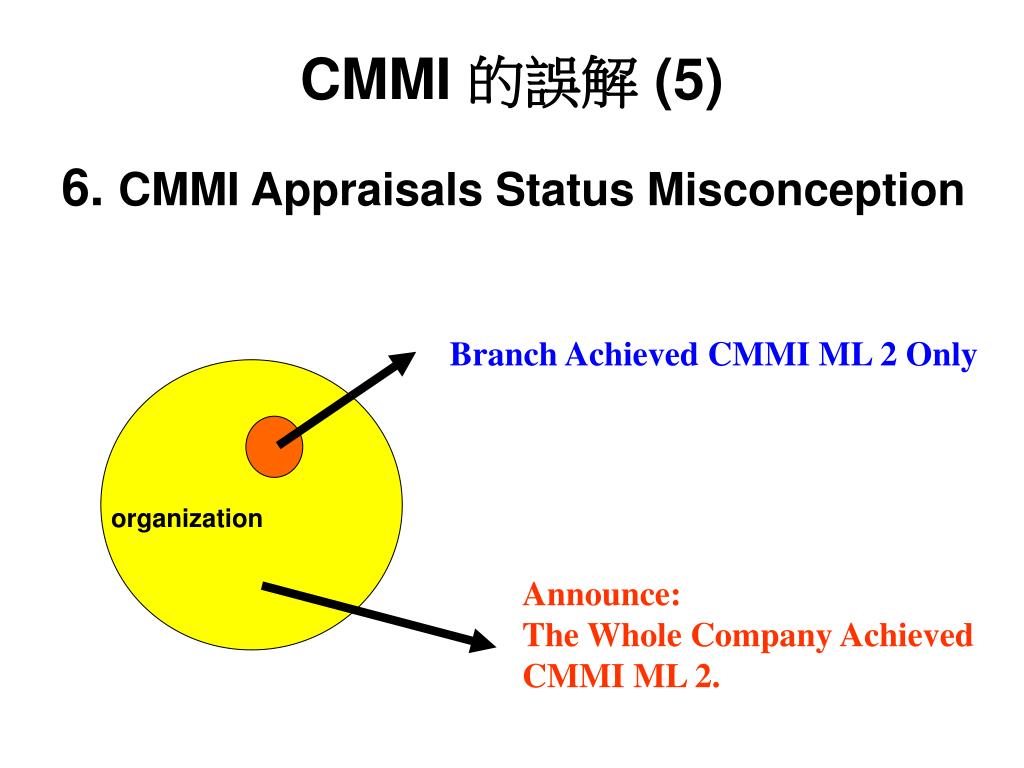 CMMI 的誤解 (5)

6. CMMI Appraisals Status Misconception

Branch Achieved CMMI ML 2 Only

organization

Announce:
The Whole Company Achieved CMMI ML 2.